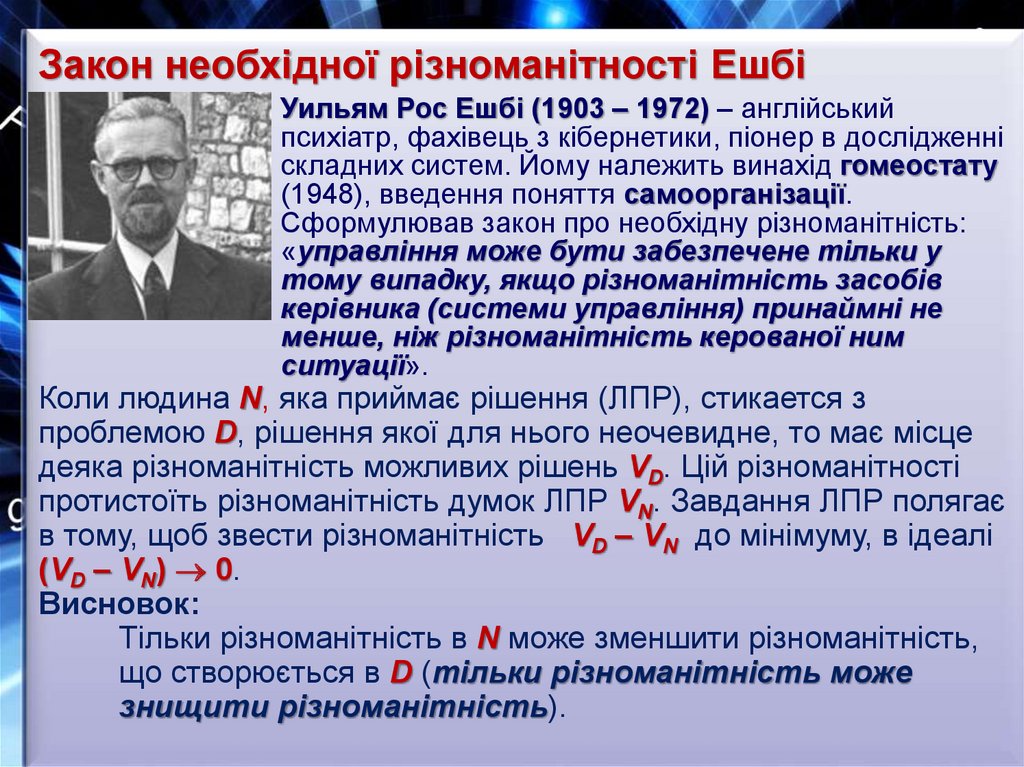 Закон необхідної різноманітності Ешбі

Уильям Рос Ешбі (1903 – 1972) – англійський психіатр, фахівець з кібернетики, піонер в дослідженні складних систем. Йому належить винахід гомеостату (1948), введення поняття самоорганізації. Сформулював закон про необхідну різноманітність: «управління може бути забезпечене тільки у тому випадку, якщо різноманітність засобів керівника (системи управління) принаймні не менше, ніж різноманітність керованої ним ситуації».

Коли людина $N$, яка приймає рішення (ЛПР), стикается з проблемою $D$, рішення якої для нього неочевидне, то має місце деяка різноманітність можливих рішень $V_D$. Цій різноманітності протистоїть різноманітність думок ЛПР $V_N$. Завдання ЛПР полягає в тому, щоб звести різноманітність $V_D – V_N$ до мінімуму, в ідеалі $(V_D – V_N) \rightarrow 0$.

Висновок:

Тільки різноманітність в $N$ може зменшити різноманітність, що створюється в $D$ (тільки різноманітність може знищити різноманітність).